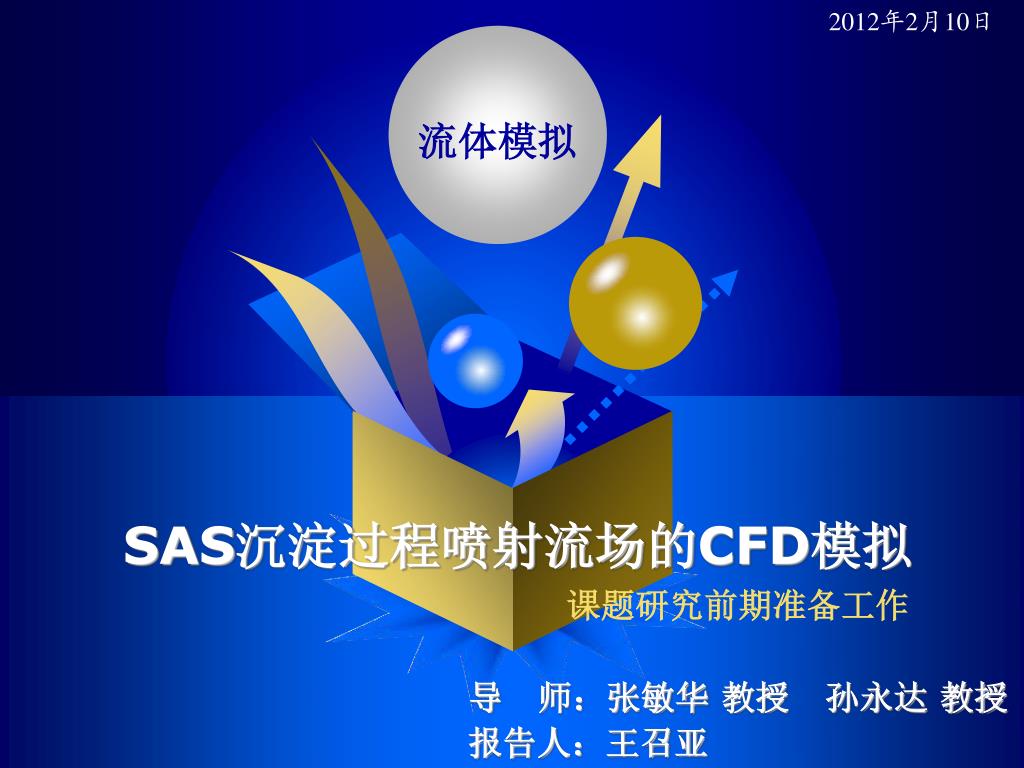 2012年2月10日

流体模拟

SAS沉淀过程喷射流场的CFD模拟

课题研究前期准备工作

导　师：张敏华 教授　孙永达 教授
报告人：王召亚